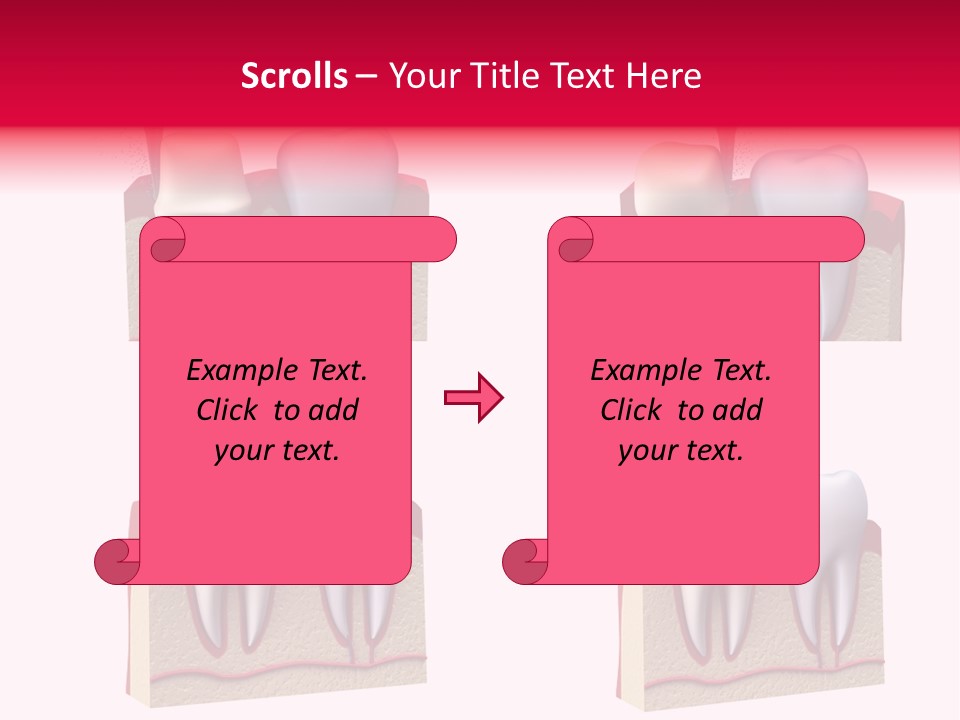 Scrolls – Your Title Text Here

Example Text. Click to add your text.

Example Text. Click to add your text.